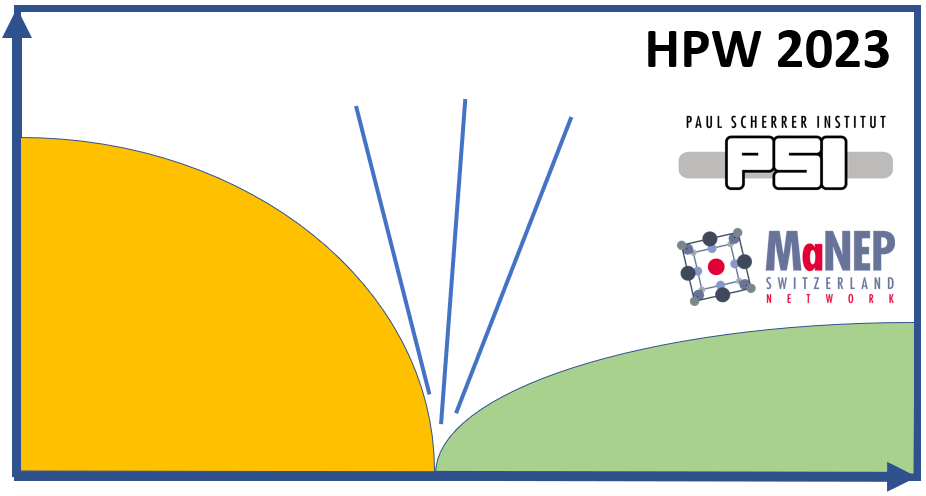 HPW 2023

PAUL SCHERRER INSTITUT
PSI

MaNEP
SWITZERLAND
NETWORK